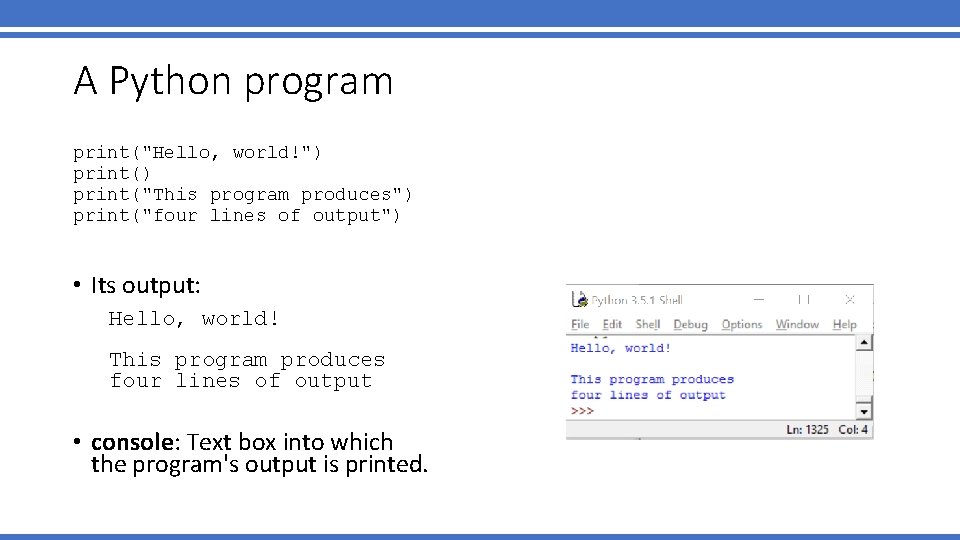 A Python program

print("Hello, world!")
print()
print("This program produces")
print("four lines of output")

• Its output:

Hello, world!

This program produces
four lines of output

• console: Text box into which the program's output is printed.

Python 3.5.1 Shell

File Edit Shell Debug Options Window Help

Hello, world!

This program produces
four lines of output
>>>

Ln: 1325 Col: 4